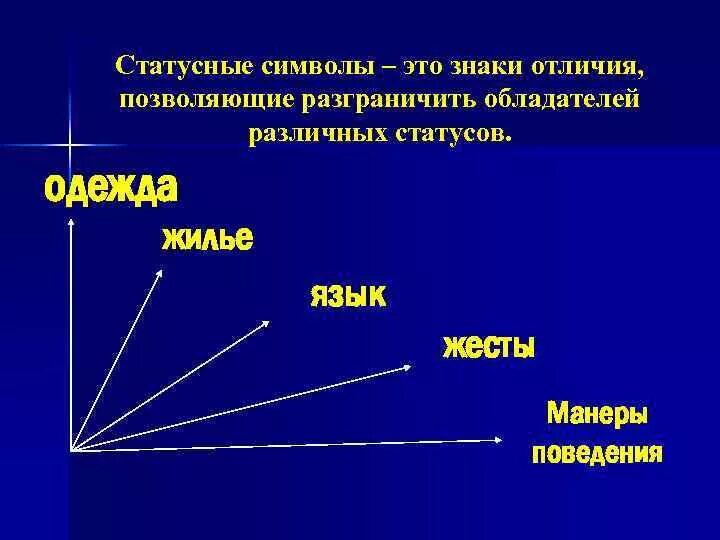 Статусные символы – это знаки отличия, позволяющие разграничить обладателей различных статусов.

одежда

жилье

язык

жесты

Манеры поведения